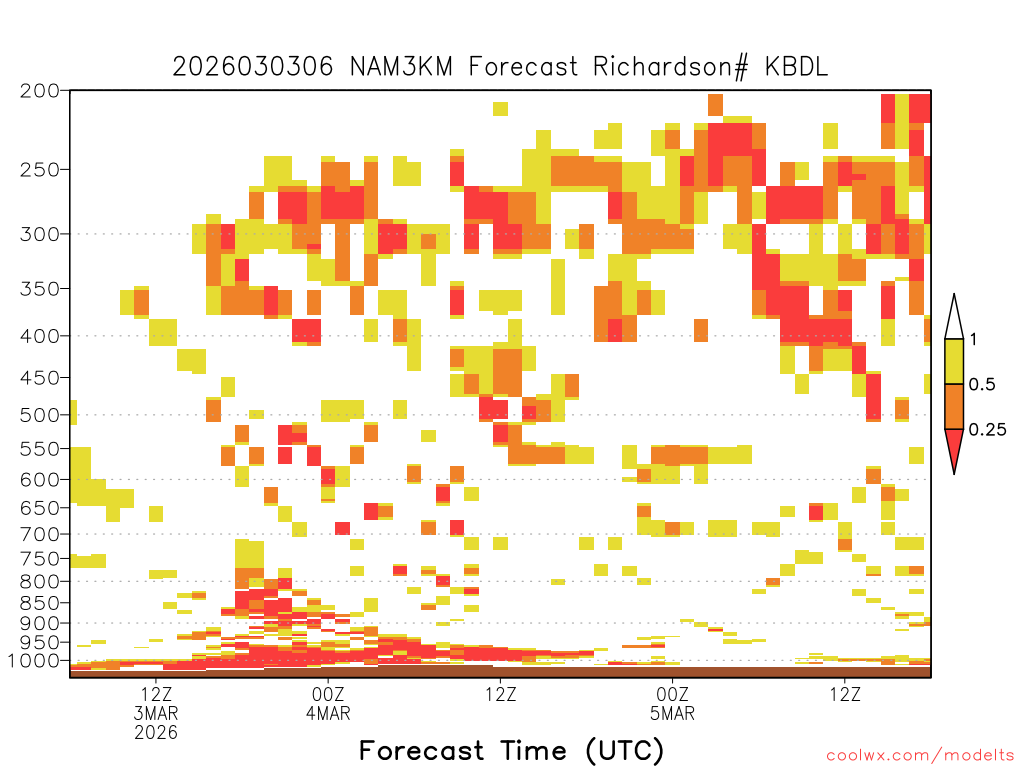 2026030306 NAM3KM Forecast Richardson# KBDL

200
250
300
350
400
450
500
550
600
650
700
750
800
850
900
950
1000

1
0.5
0.25

12Z
3MAR
2026
00Z
4MAR
12Z
00Z
5MAR
12Z

Forecast Time (UTC)

coolwx.com/modelts